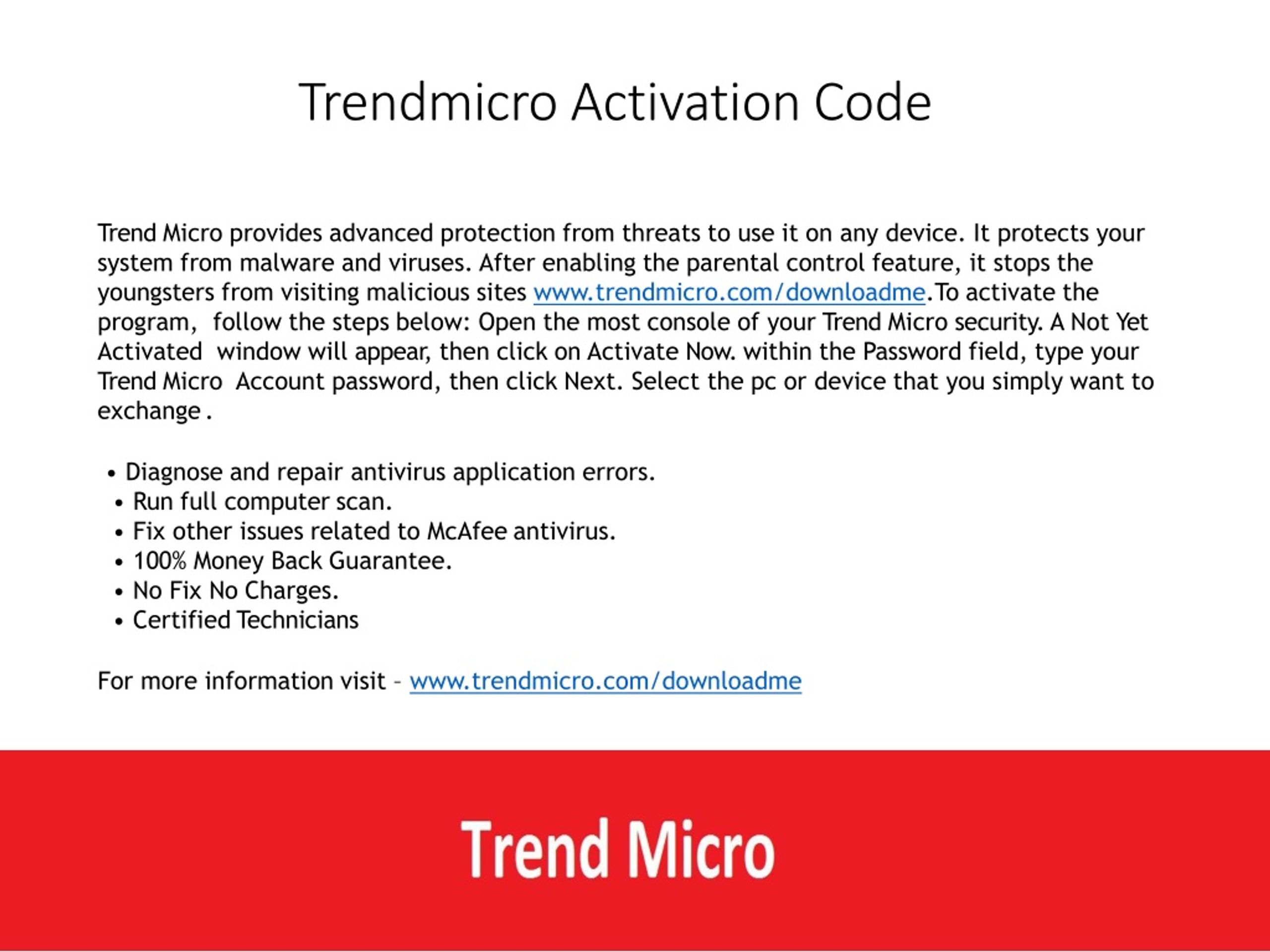 Trendmicro Activation Code

Trend Micro provides advanced protection from threats to use it on any device. It protects your system from malware and viruses. After enabling the parental control feature, it stops the youngsters from visiting malicious sites www.trendmicro.com/downloadme.To activate the program, follow the steps below: Open the most console of your Trend Micro security. A Not Yet Activated window will appear, then click on Activate Now. within the Password field, type your Trend Micro Account password, then click Next. Select the pc or device that you simply want to exchange .

• Diagnose and repair antivirus application errors.
• Run full computer scan.
• Fix other issues related to McAfee antivirus.
• 100% Money Back Guarantee.
• No Fix No Charges.
• Certified Technicians

For more information visit – www.trendmicro.com/downloadme

Trend Micro